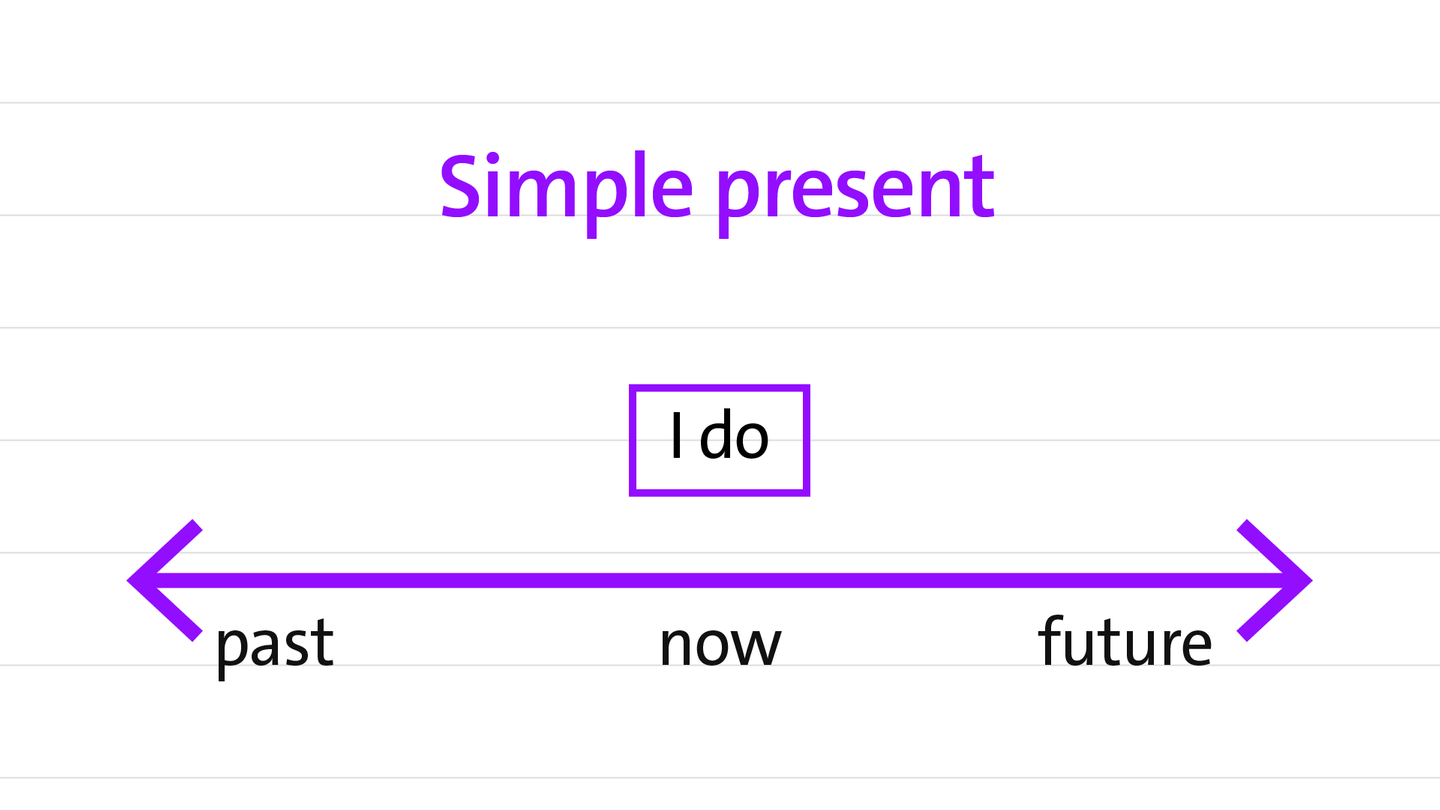 Simple present

I do

past now future